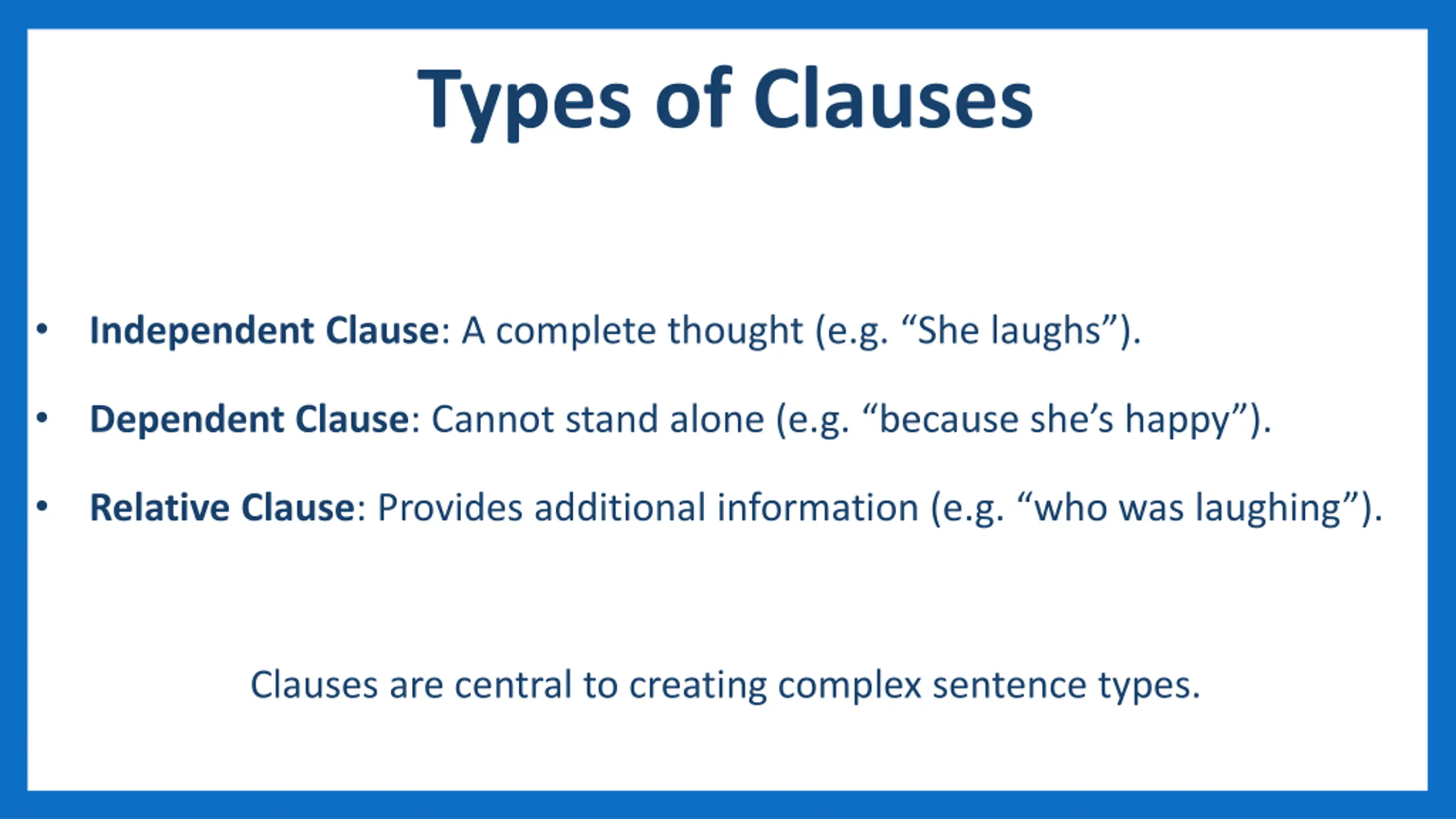 Types of Clauses

• Independent Clause: A complete thought (e.g. “She laughs”).

• Dependent Clause: Cannot stand alone (e.g. “because she’s happy”).

• Relative Clause: Provides additional information (e.g. “who was laughing”).

Clauses are central to creating complex sentence types.